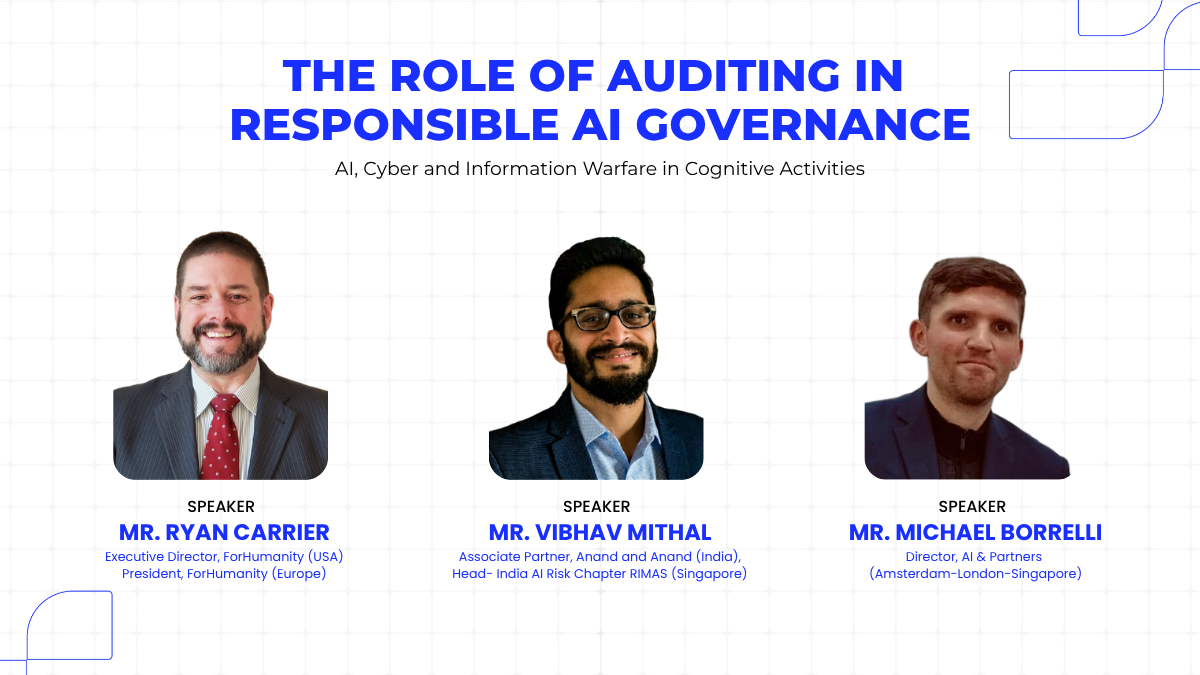 THE ROLE OF AUDITING IN RESPONSIBLE AI GOVERNANCE

AI, Cyber and Information Warfare in Cognitive Activities

SPEAKER
MR. RYAN CARRIER
Executive Director, ForHumanity (USA)
President, ForHumanity (Europe)

SPEAKER
MR. VIBHAV MITHAL
Associate Partner, Anand and Anand (India),
Head- India AI Risk Chapter RIMAS (Singapore)

SPEAKER
MR. MICHAEL BORRELLI
Director, AI & Partners
(Amsterdam-London-Singapore)